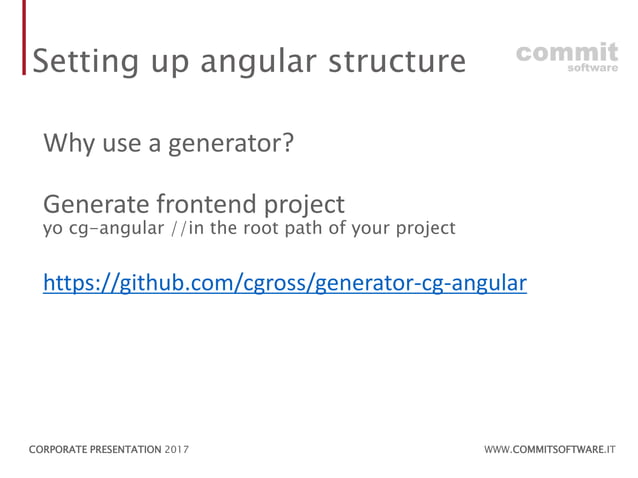 Setting up angular structure

commit
software

Why use a generator?

Generate frontend project
yo cg-angular //in the root path of your project

https://github.com/cgross/generator-cg-angular

CORPORATE PRESENTATION 2017

WWW.COMMITSOFTWARE.IT